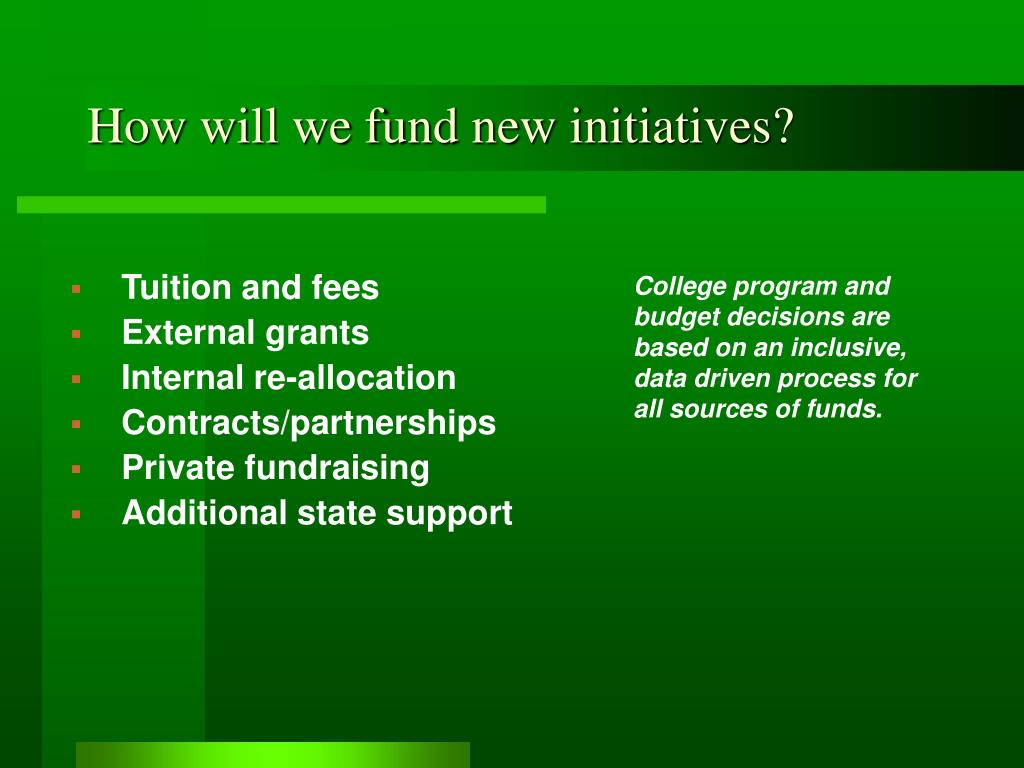 How will we fund new initiatives?

- Tuition and fees
- External grants
- Internal re-allocation
- Contracts/partnerships
- Private fundraising
- Additional state support

College program and budget decisions are based on an inclusive, data driven process for all sources of funds.